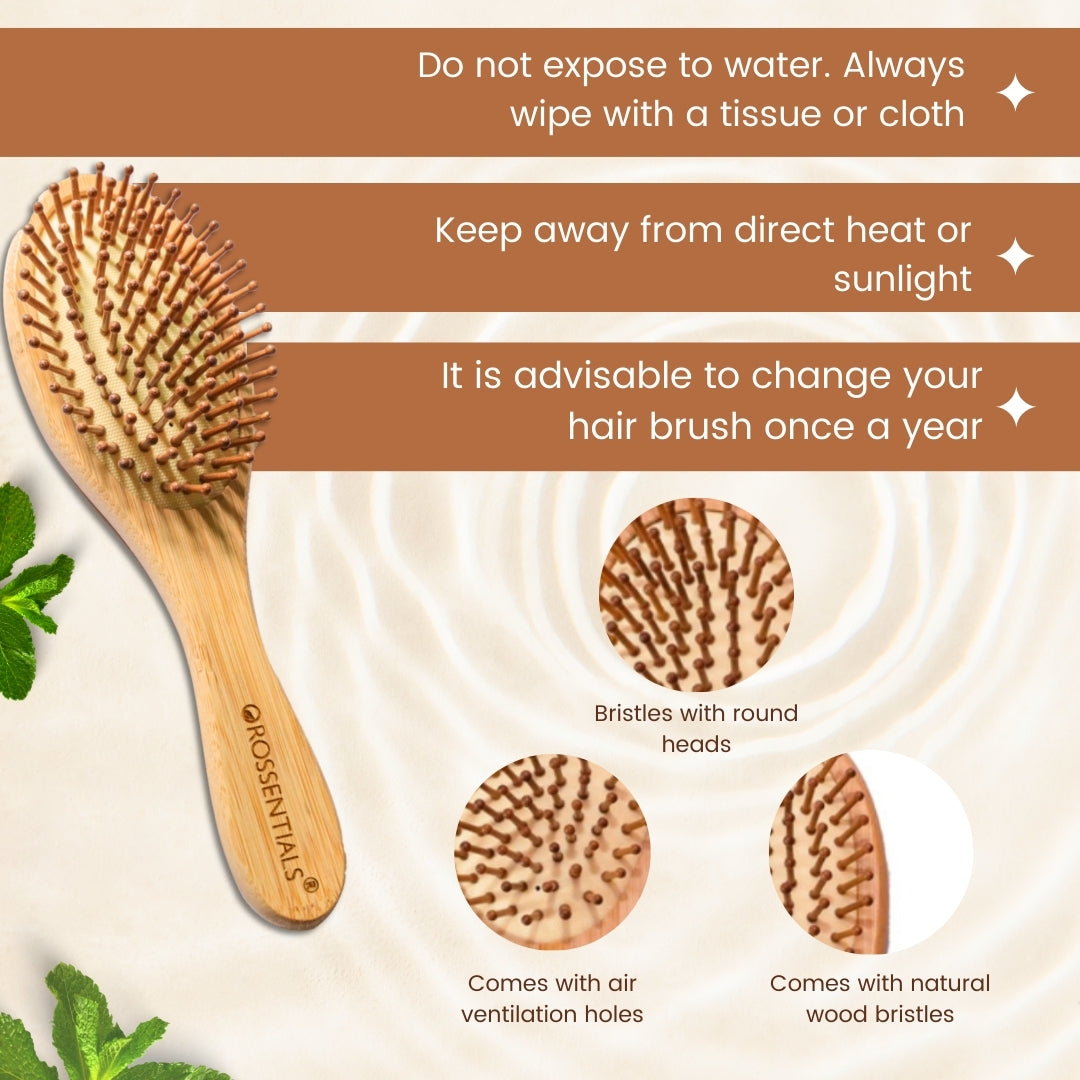 Do not expose to water. Always wipe with a tissue or cloth

Keep away from direct heat or sunlight

It is advisable to change your hair brush once a year

ROSSENTIALS®

Bristles with round heads

Comes with air ventilation holes

Comes with natural wood bristles